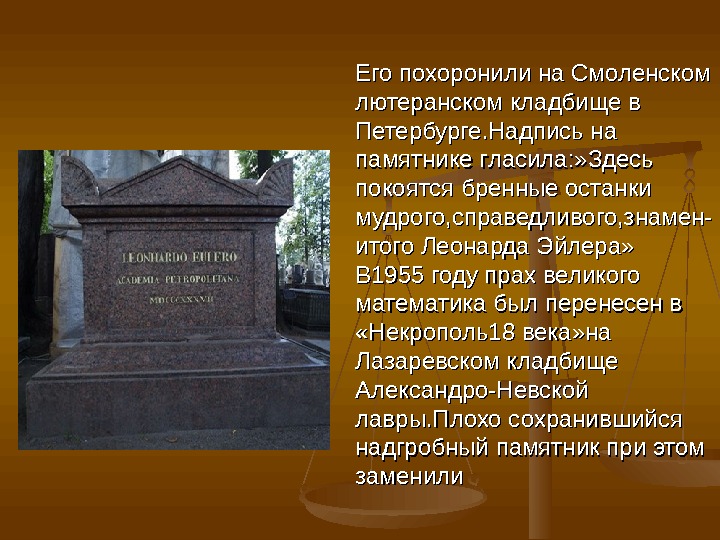 LEONHARDO EULERO
ACADEMIA PETROPOLITANA
MDCCCXXXVII

Его похоронили на Смоленском лютеранском кладбище в Петербурге.Надпись на памятнике гласила:»Здесь покоятся бренные останки мудрого,справедливого,знаменитого Леонарда Эйлера» В1955 году прах великого математика был перенесен в «Некрополь18 века»на Лазаревском кладбище Александро-Невской лавры.Плохо сохранившийся надгробный памятник при этом заменили